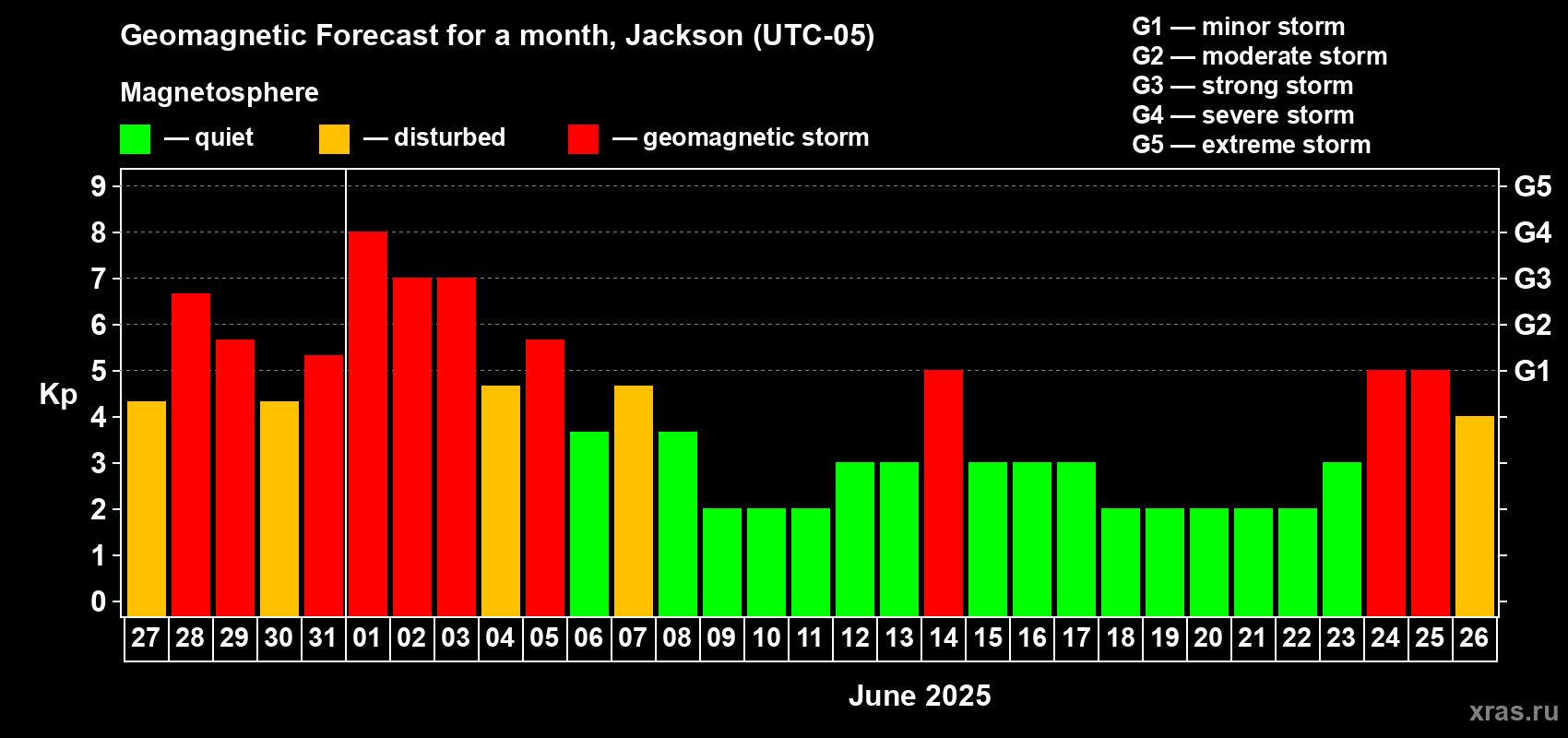 Geomagnetic Forecast for a month, Jackson (UTC-05)

Magnetosphere

— quiet — disturbed — geomagnetic storm

G1 — minor storm
G2 — moderate storm
G3 — strong storm
G4 — severe storm
G5 — extreme storm

Kp

9
8
7
6
5
4
3
2
1
0

G5
G4
G3
G2
G1

27 28 29 30 31 01 02 03 04 05 06 07 08 09 10 11 12 13 14 15 16 17 18 19 20 21 22 23 24 25 26

June 2025

xras.ru